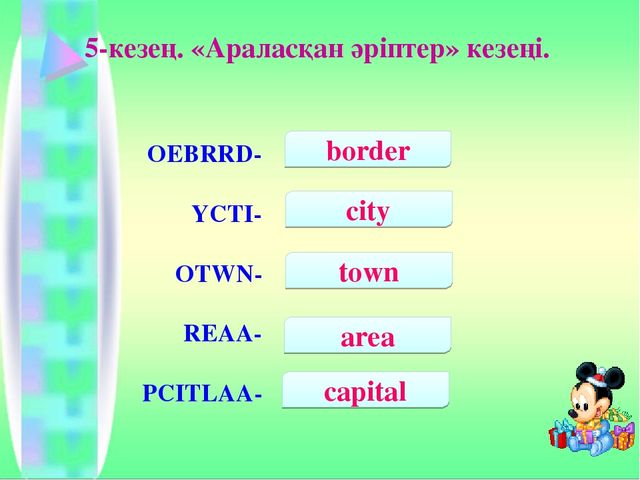 5-кезең. «Араласқан әріптер» кезеңі.

OEBRRD- border

YCTI- city

OTWN- town

REAA- area

PCITLAA- capital